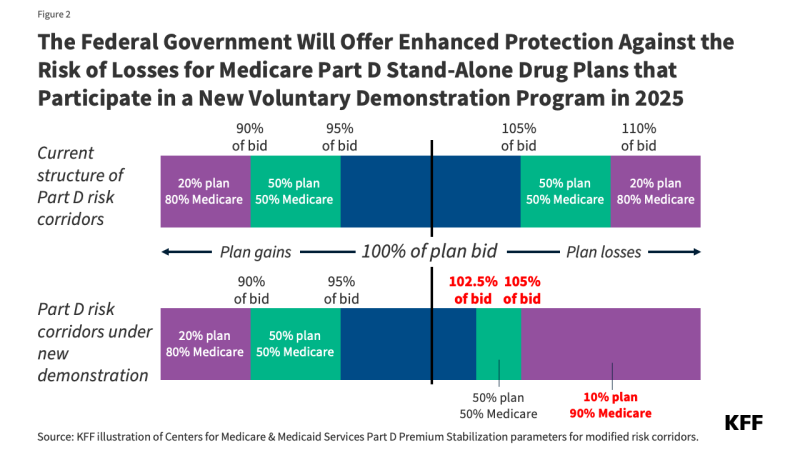 Figure 2

The Federal Government Will Offer Enhanced Protection Against the Risk of Losses for Medicare Part D Stand-Alone Drug Plans that Participate in a New Voluntary Demonstration Program in 2025

Current structure of Part D risk corridors

90% of bid

95% of bid

105% of bid

110% of bid

20% plan 80% Medicare

50% plan 50% Medicare

50% plan 50% Medicare

20% plan 80% Medicare

Plan gains

100% of plan bid

Plan losses

Part D risk corridors under new demonstration

90% of bid

95% of bid

102.5% of bid

105% of bid

20% plan 80% Medicare

50% plan 50% Medicare

50% plan 50% Medicare

10% plan 90% Medicare

Source: KFF illustration of Centers for Medicare & Medicaid Services Part D Premium Stabilization parameters for modified risk corridors.

KFF